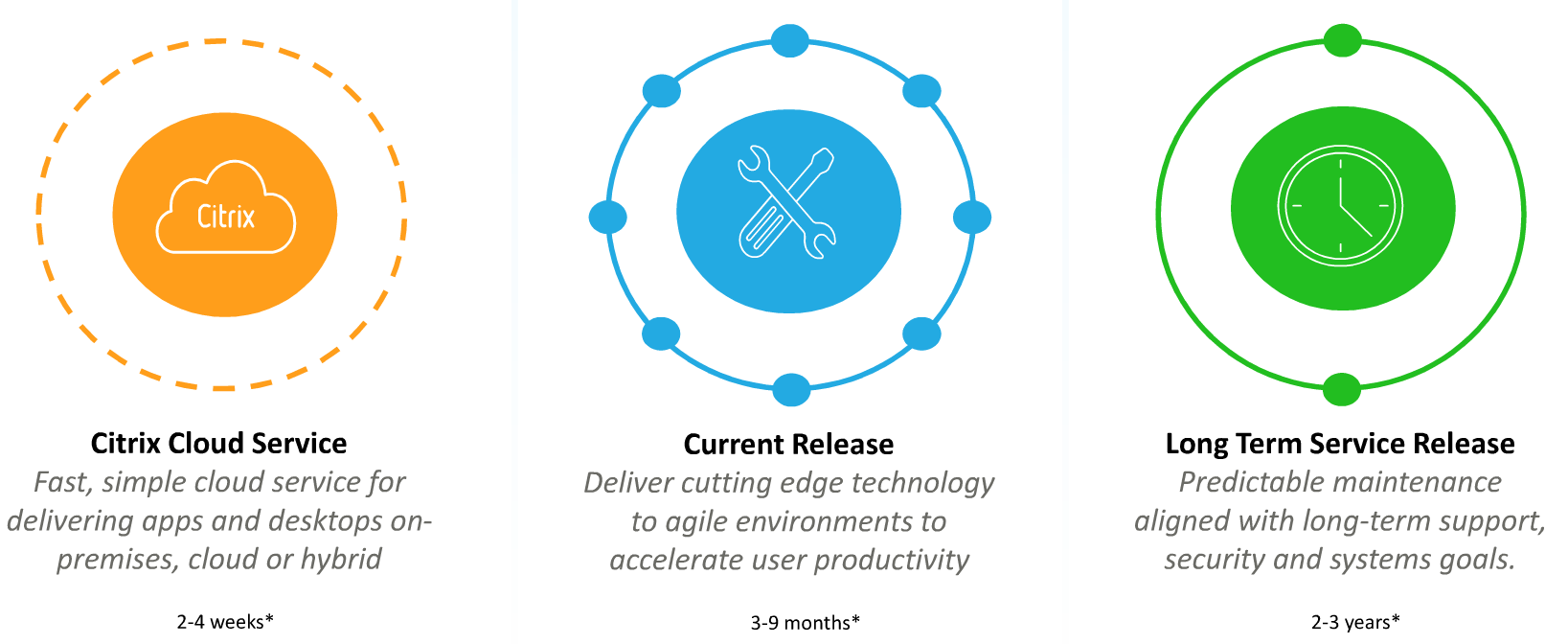 Citrix

Citrix Cloud Service
Fast, simple cloud service for delivering apps and desktops on-premises, cloud or hybrid

2-4 weeks*

Current Release
Deliver cutting edge technology to agile environments to accelerate user productivity

3-9 months*

Long Term Service Release
Predictable maintenance aligned with long-term support, security and systems goals.

2-3 years*